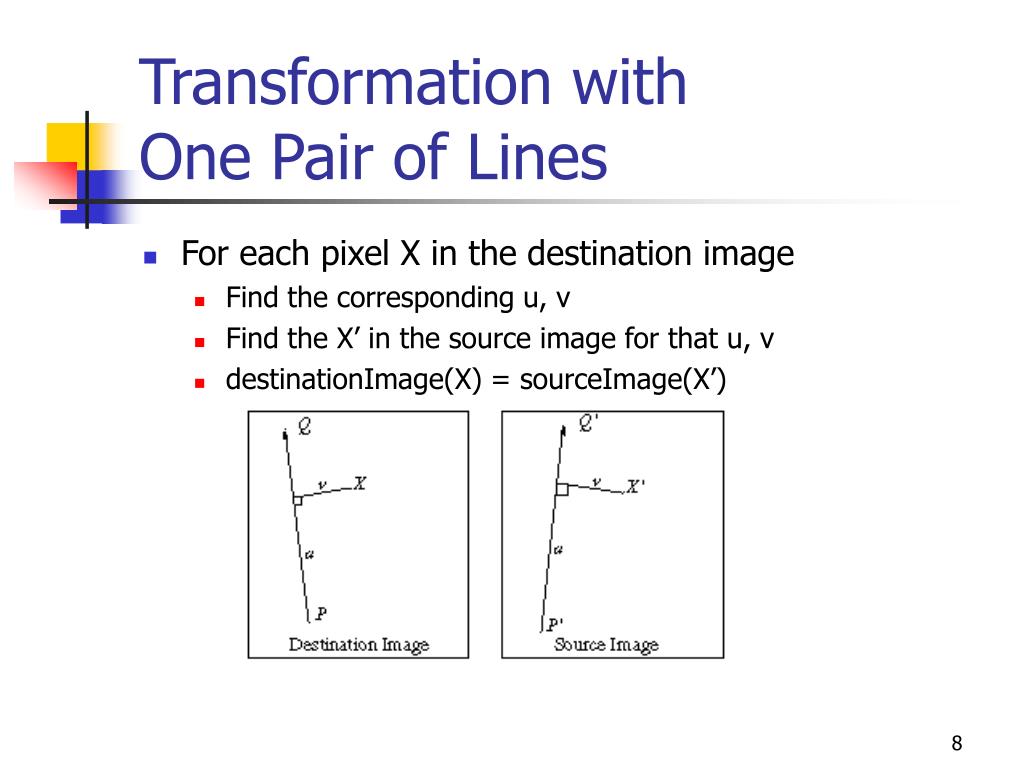 Transformation with One Pair of Lines

For each pixel X in the destination image

Find the corresponding u, v

Find the X' in the source image for that u, v

destinationImage(X) = sourceImage(X')

Q
v
X
u
P
Destination Image

Q'
v
X'
u
P'
Source Image

8